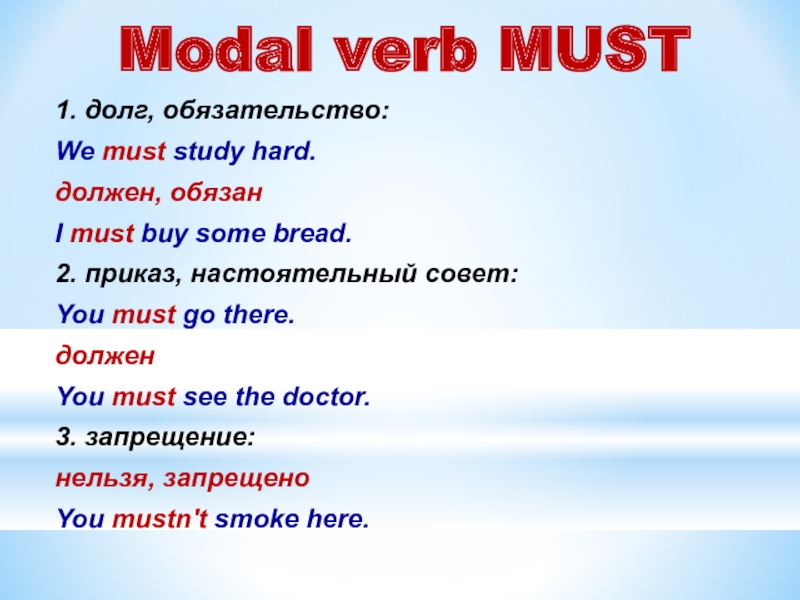 Modal verb MUST

1. долг, обязательство:

We must study hard.

должен, обязан

I must buy some bread.

2. приказ, настоятельный совет:

You must go there.

должен

You must see the doctor.

3. запрещение:

нельзя, запрещено

You mustn't smoke here.